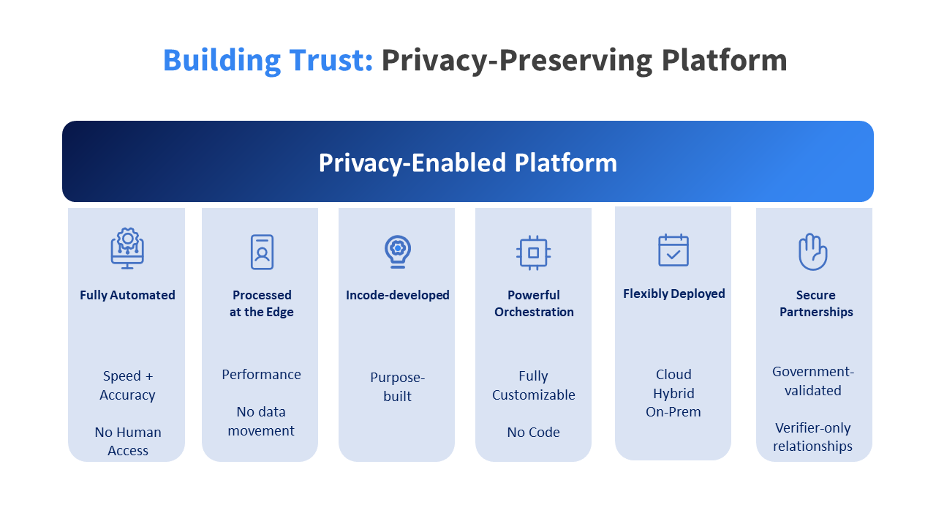 Building Trust: Privacy-Preserving Platform

Privacy-Enabled Platform

Fully Automated

Speed + Accuracy

No Human Access

Processed at the Edge

Performance

No data movement

Incode-developed

Purpose-built

Powerful Orchestration

Fully Customizable

No Code

Flexibly Deployed

Cloud
Hybrid
On-Prem

Secure Partnerships

Government-validated

Verifier-only relationships